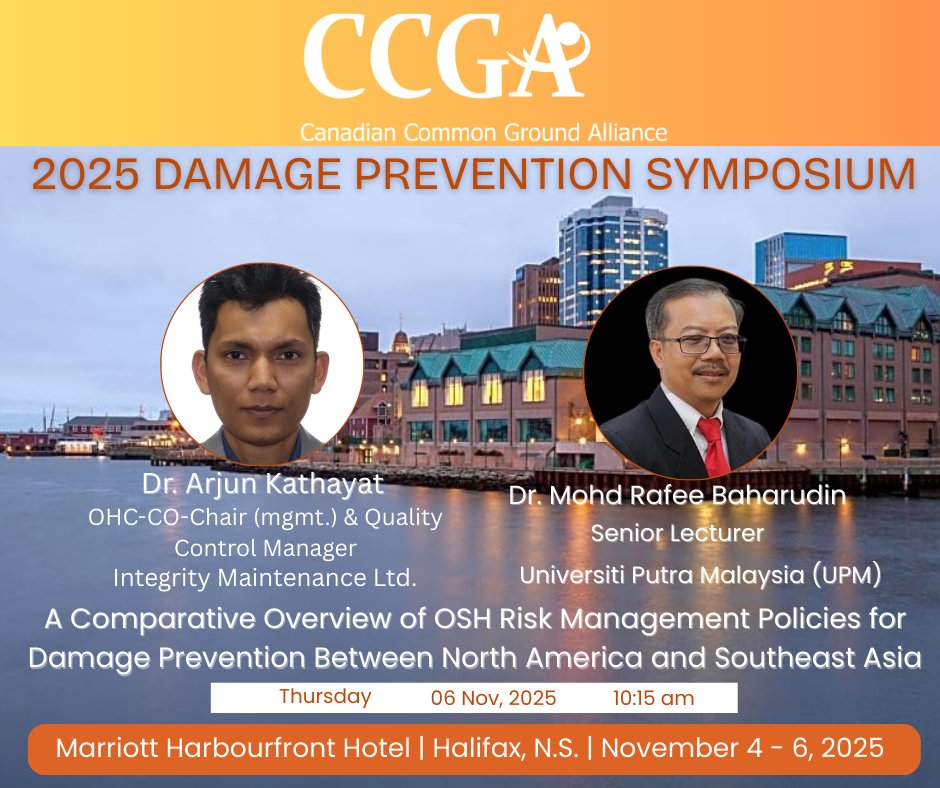 CCGA
Canadian Common Ground Alliance

2025 DAMAGE PREVENTION SYMPOSIUM

Dr. Arjun Kathayat
OHC-CO-Chair (mgmt.) & Quality Control Manager
Integrity Maintenance Ltd.

Dr. Mohd Rafee Baharudin
Senior Lecturer
Universiti Putra Malaysia (UPM)

A Comparative Overview of OSH Risk Management Policies for Damage Prevention Between North America and Southeast Asia

Thursday 06 Nov, 2025 10:15 am

Marriott Harbourfront Hotel | Halifax, N.S. | November 4 - 6, 2025